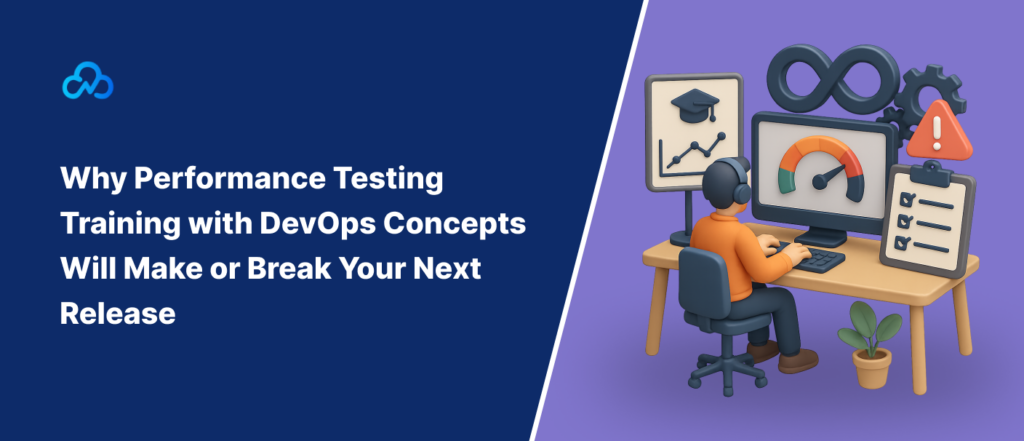 Why Performance Testing Training with DevOps Concepts Will Make or Break Your Next Release